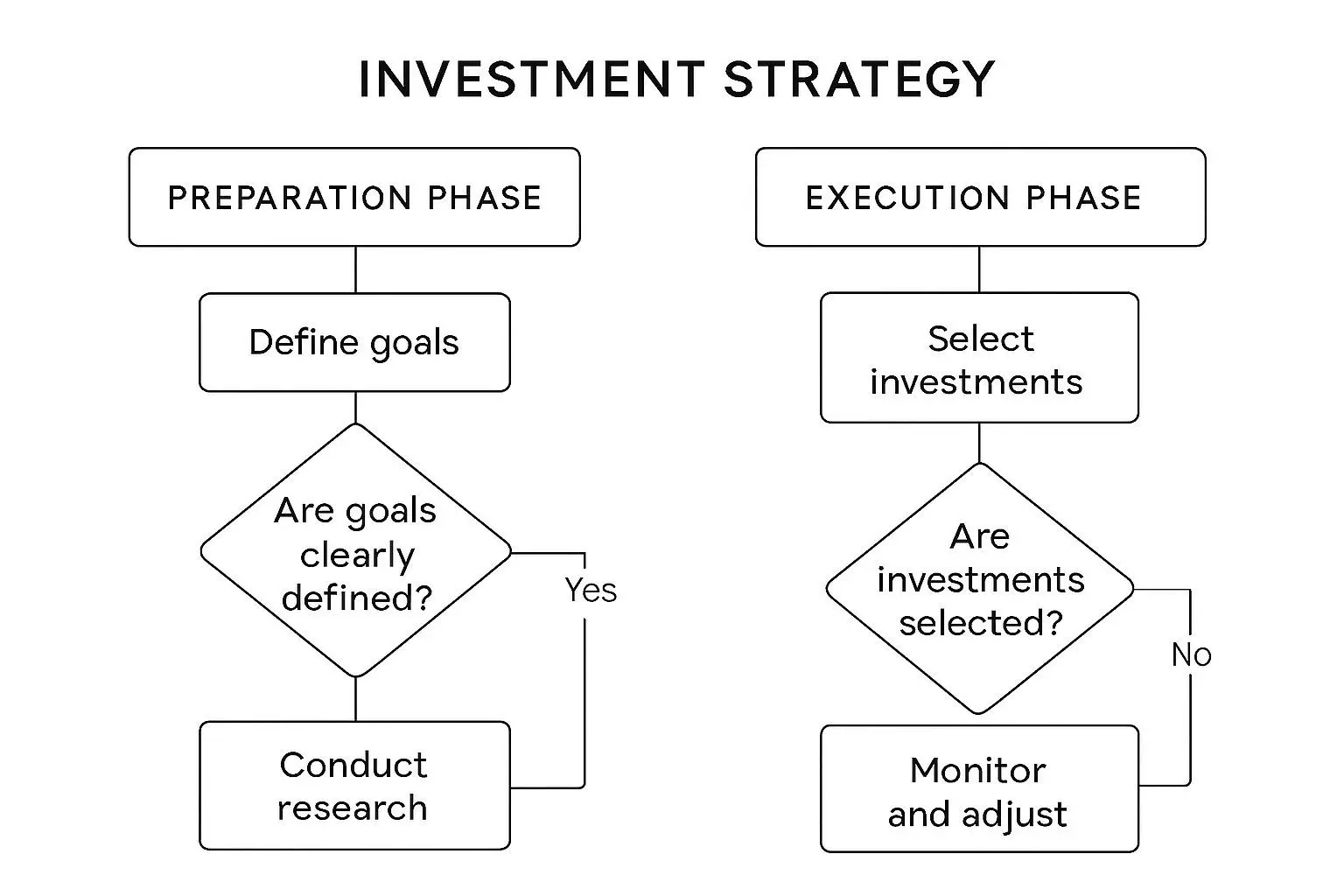 INVESTMENT STRATEGY

PREPARATION PHASE

Define goals

Are goals clearly defined?

Yes

Conduct research

EXECUTION PHASE

Select investments

Are investments selected?

No

Monitor and adjust